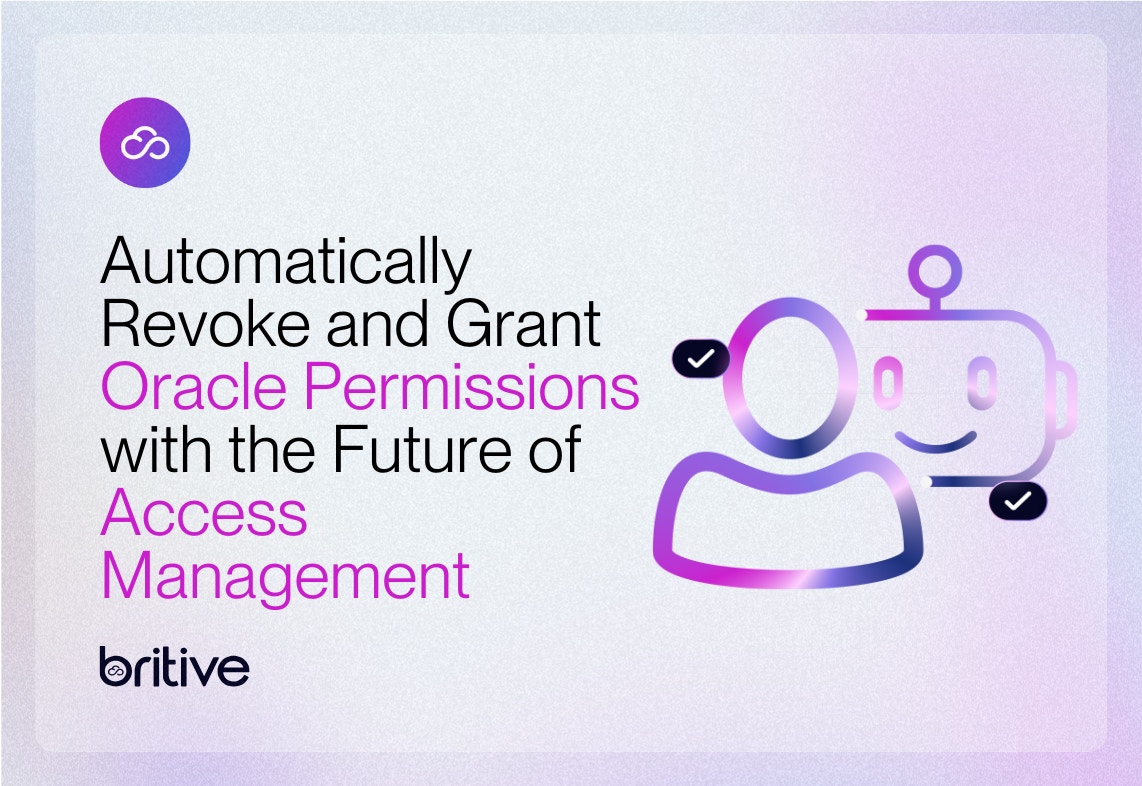 Automatically Revoke and Grant Oracle Permissions with the Future of Access Management

britive